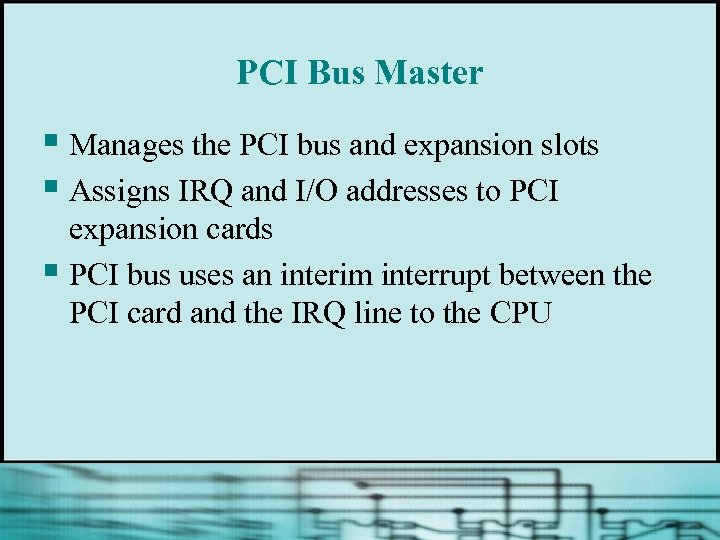 PCI Bus Master

- Manages the PCI bus and expansion slots
- Assigns IRQ and I/O addresses to PCI expansion cards
- PCI bus uses an interim interrupt between the PCI card and the IRQ line to the CPU